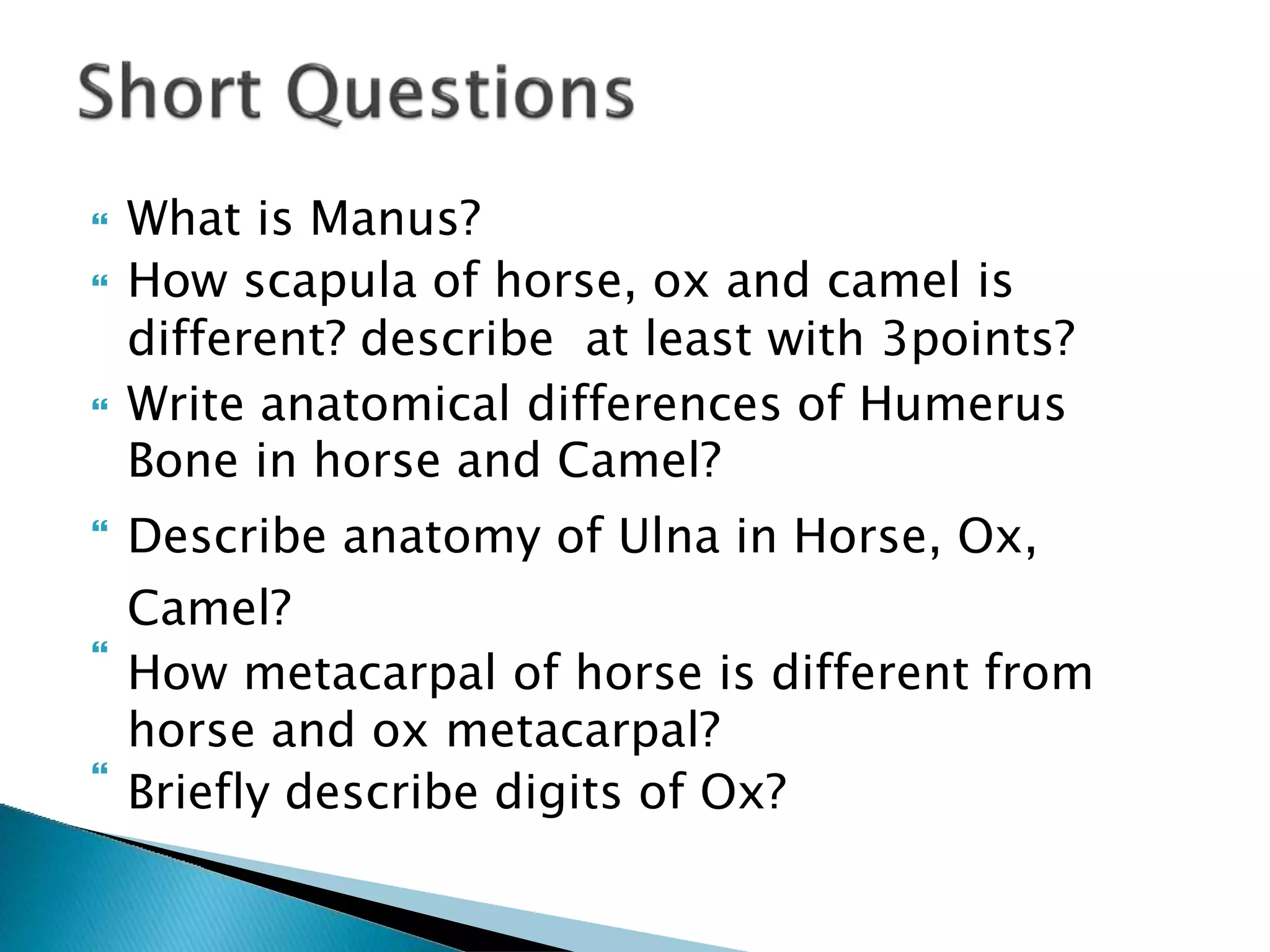 Short Questions

What is Manus?

How scapula of horse, ox and camel is different? describe at least with 3points?

Write anatomical differences of Humerus Bone in horse and Camel?

Describe anatomy of Ulna in Horse, Ox, Camel?

How metacarpal of horse is different from horse and ox metacarpal?

Briefly describe digits of Ox?